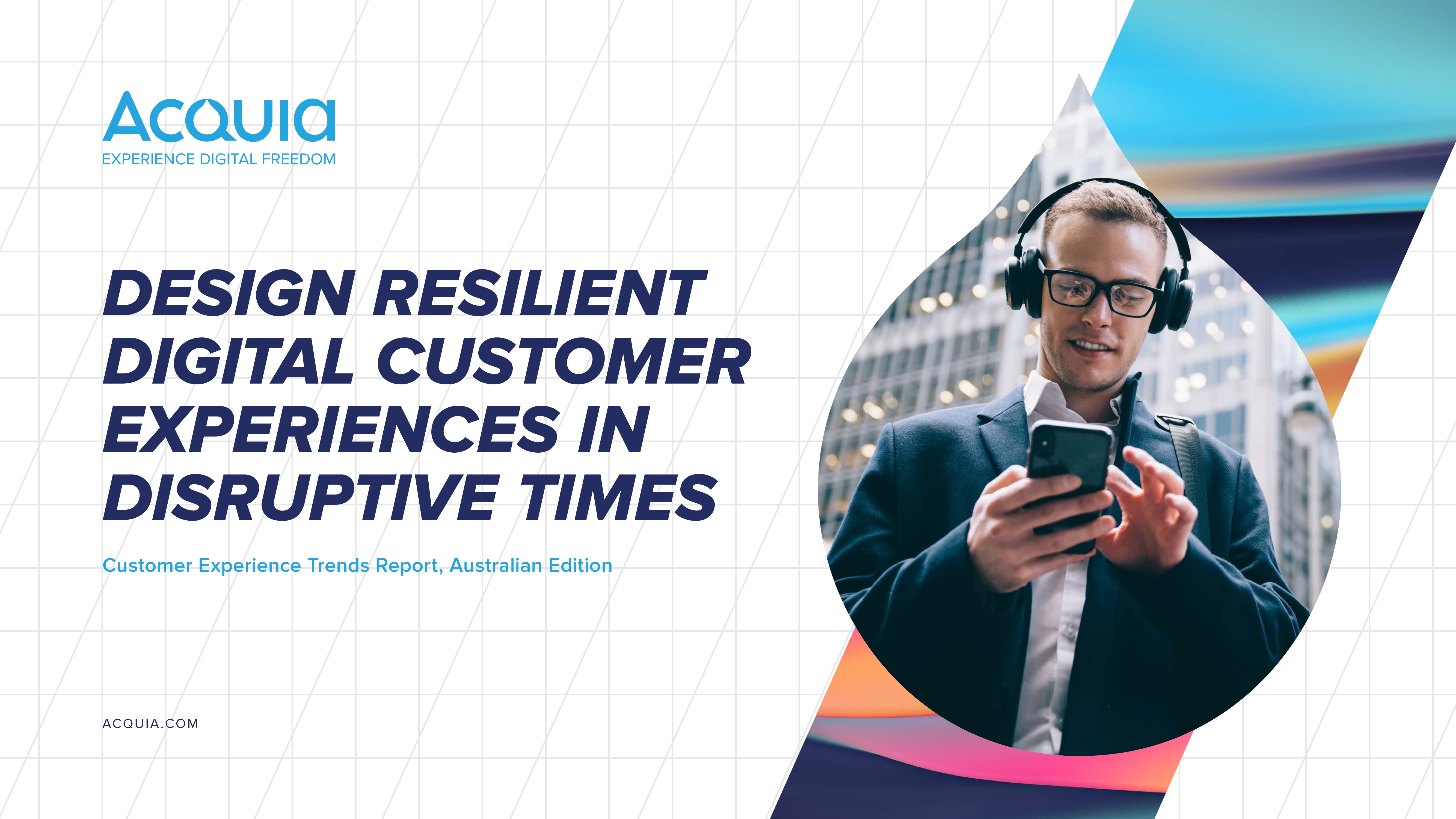 Acquia
EXPERIENCE DIGITAL FREEDOM

DESIGN RESILIENT DIGITAL CUSTOMER EXPERIENCES IN DISRUPTIVE TIMES

Customer Experience Trends Report, Australian Edition

ACQUIA.COM